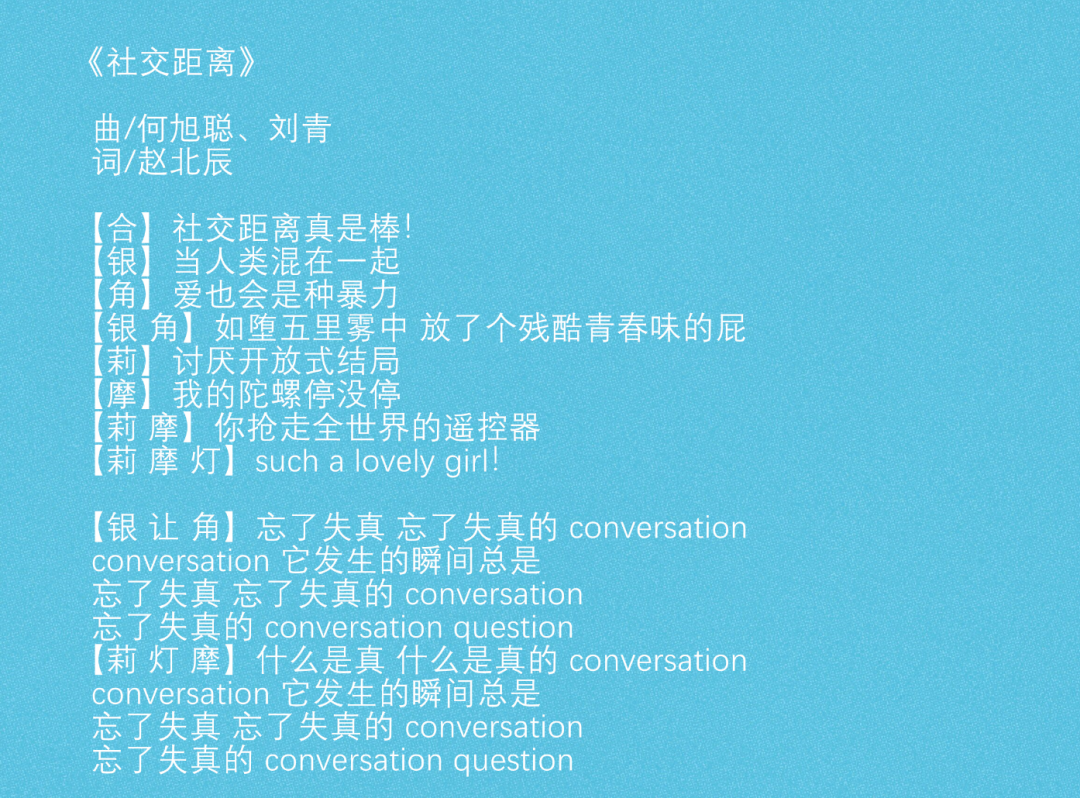 《社交距离》

曲/何旭聪、刘青
词/赵北辰

【合】社交距离真是棒!
【银】当人类混在一起
【角】爱也会是种暴力
【银 角】如堕五里雾中 放了个残酷青春味的屁
【莉】讨厌开放式结局
【摩】我的陀螺停没停
【莉 摩】你抢走全世界的遥控器
【莉 摩 灯】such a lovely girl!

【银 让 角】忘了失真 忘了失真的 conversation
conversation 它发生的瞬间总是
忘了失真 忘了失真的 conversation
忘了失真的 conversation question
【莉 灯 摩】什么是真 什么是真的 conversation
conversation 它发生的瞬间总是
忘了失真 忘了失真的 conversation
忘了失真的 conversation question